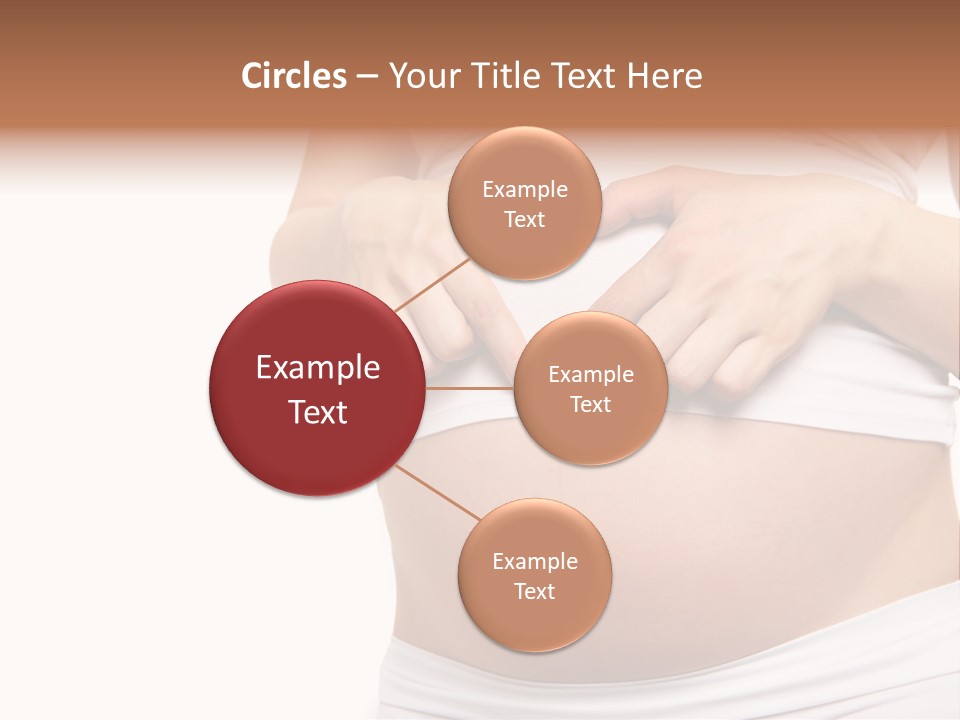 Circles – Your Title Text Here

Example Text

Example Text

Example Text

Example Text